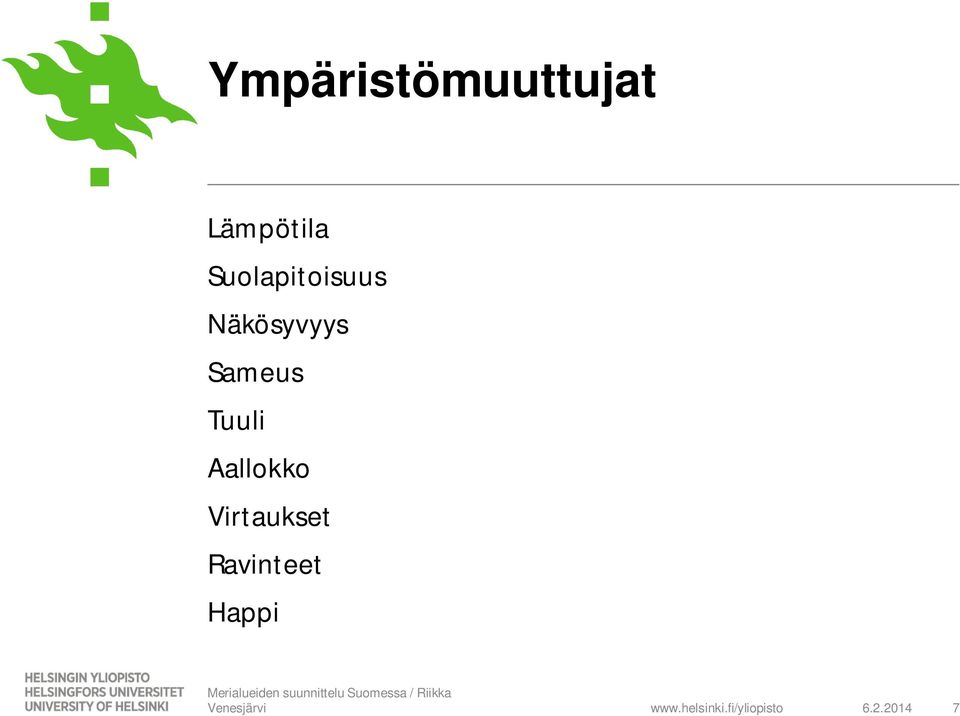 Ympäristömuuttujat

Lämpötila

Suolapitoisuus

Näkösyvyys

Sameus

Tuuli

Aallokko

Virtaukset

Ravinteet

Happi

HELSINGIN YLIOPISTO
HELSINGFORS UNIVERSITET
UNIVERSITY OF HELSINKI

Merialueiden suunnittelu Suomessa / Riikka Venesjärvi

www.helsinki.fi/yliopisto

6.2.2014

7